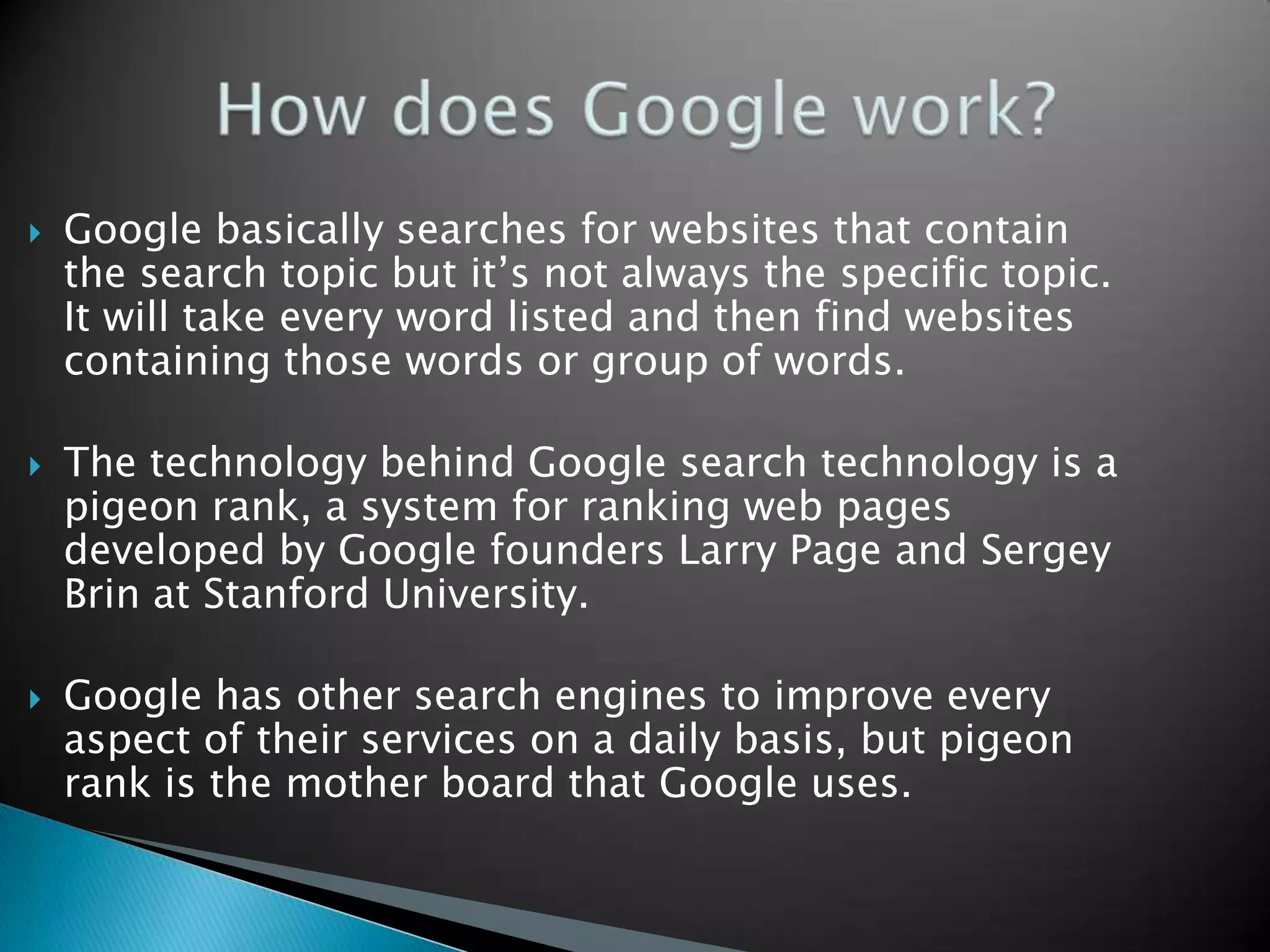 How does Google work?

Google basically searches for websites that contain the search topic but it’s not always the specific topic. It will take every word listed and then find websites containing those words or group of words.

The technology behind Google search technology is a pigeon rank, a system for ranking web pages developed by Google founders Larry Page and Sergey Brin at Stanford University.

Google has other search engines to improve every aspect of their services on a daily basis, but pigeon rank is the mother board that Google uses.